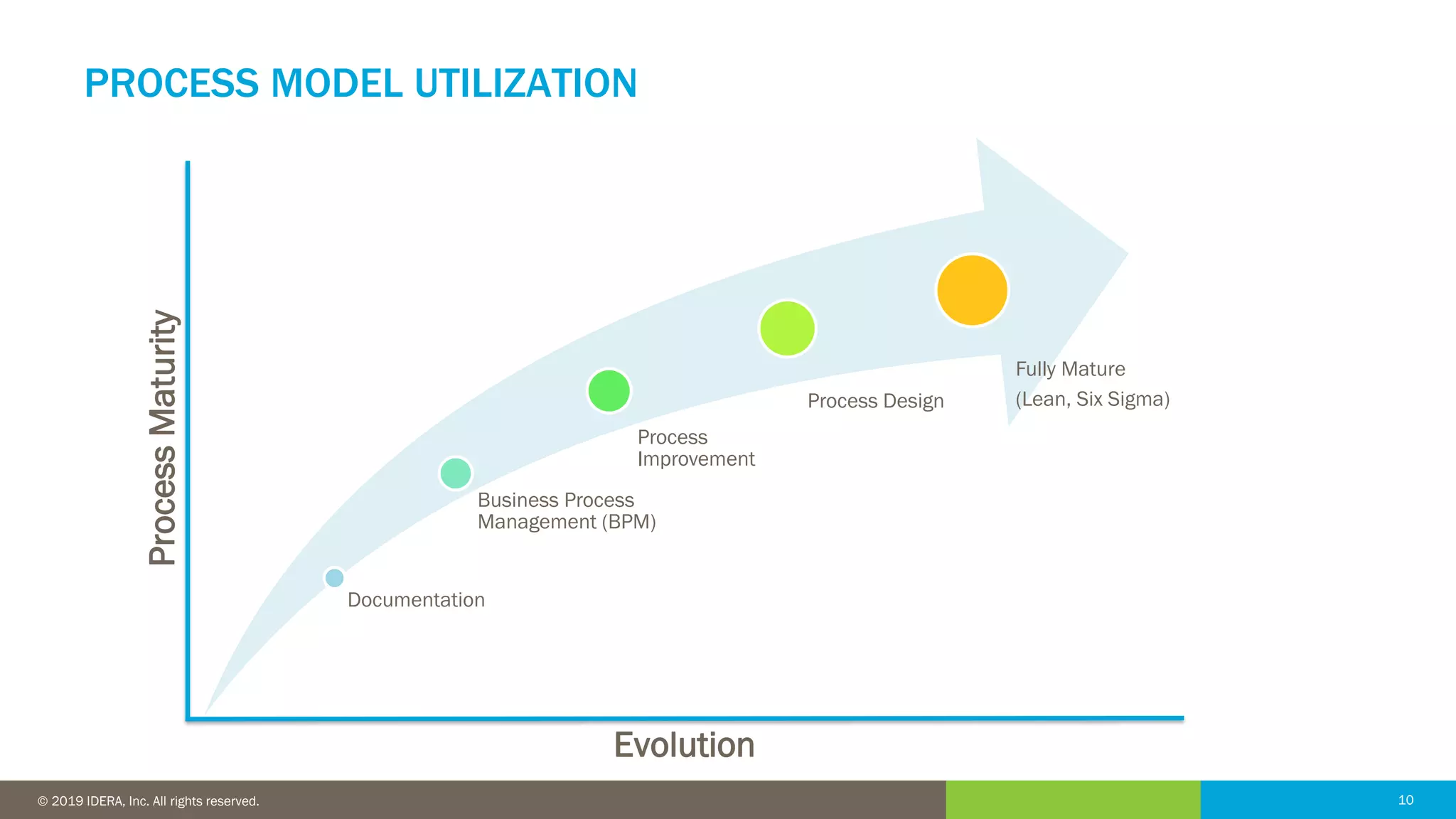 PROCESS MODEL UTILIZATION

Process Maturity

Documentation

Business Process Management (BPM)

Process Improvement

Process Design

Fully Mature (Lean, Six Sigma)

Evolution

© 2019 IDERA, Inc. All rights reserved.

10